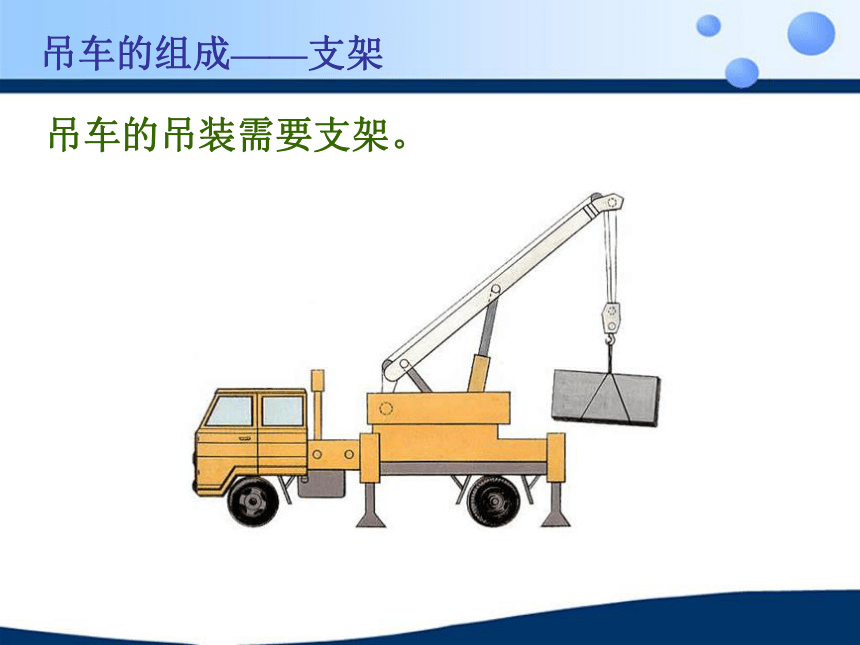 吊车的组成——支架

吊车的吊装需要支架。